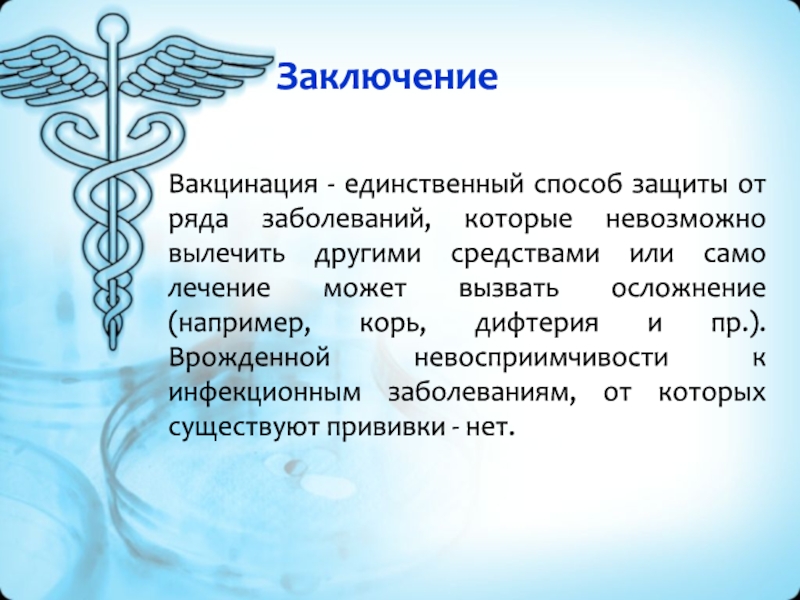 Заключение

Вакцинация - единственный способ защиты от ряда заболеваний, которые невозможно вылечить другими средствами или само лечение может вызвать осложнение (например, корь, дифтерия и пр.). Врожденной невосприимчивости к инфекционным заболеваниям, от которых существуют прививки - нет.